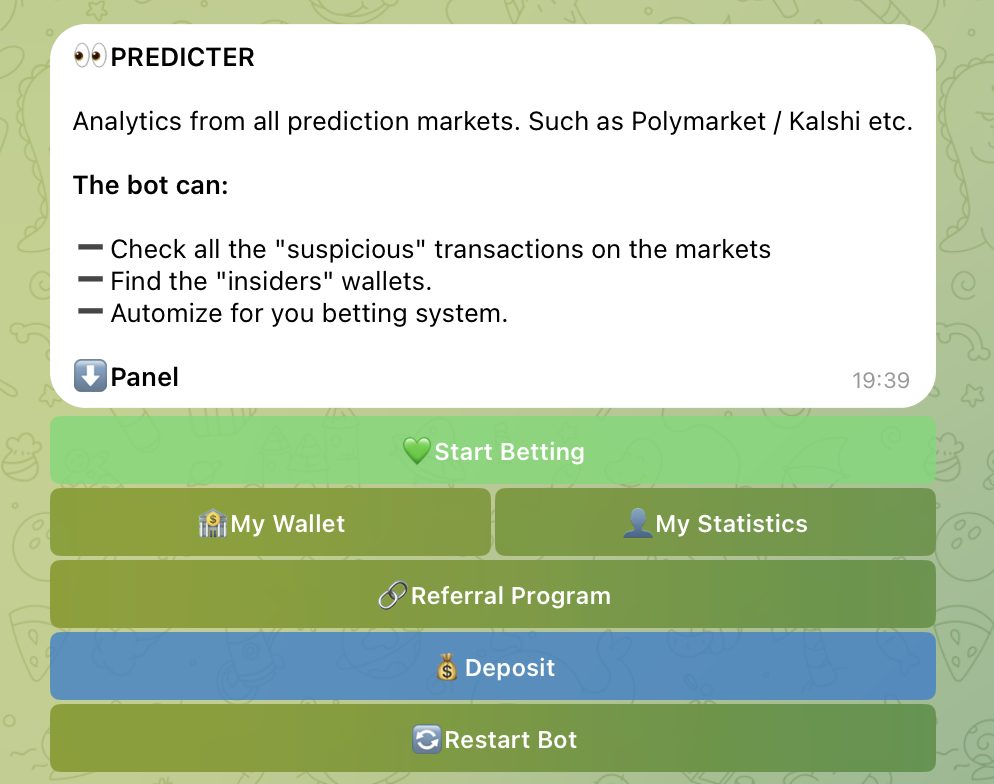 👀PREDICTER

Analytics from all prediction markets. Such as Polymarket / Kalshi etc.

The bot can:

➖Check all the "suspicious" transactions on the markets
➖Find the "insiders" wallets.
➖Automize for you betting system.

⬇️Panel

19:39

💚Start Betting

🏦My Wallet

👤My Statistics

🔗Referral Program

💰Deposit

🔄Restart Bot